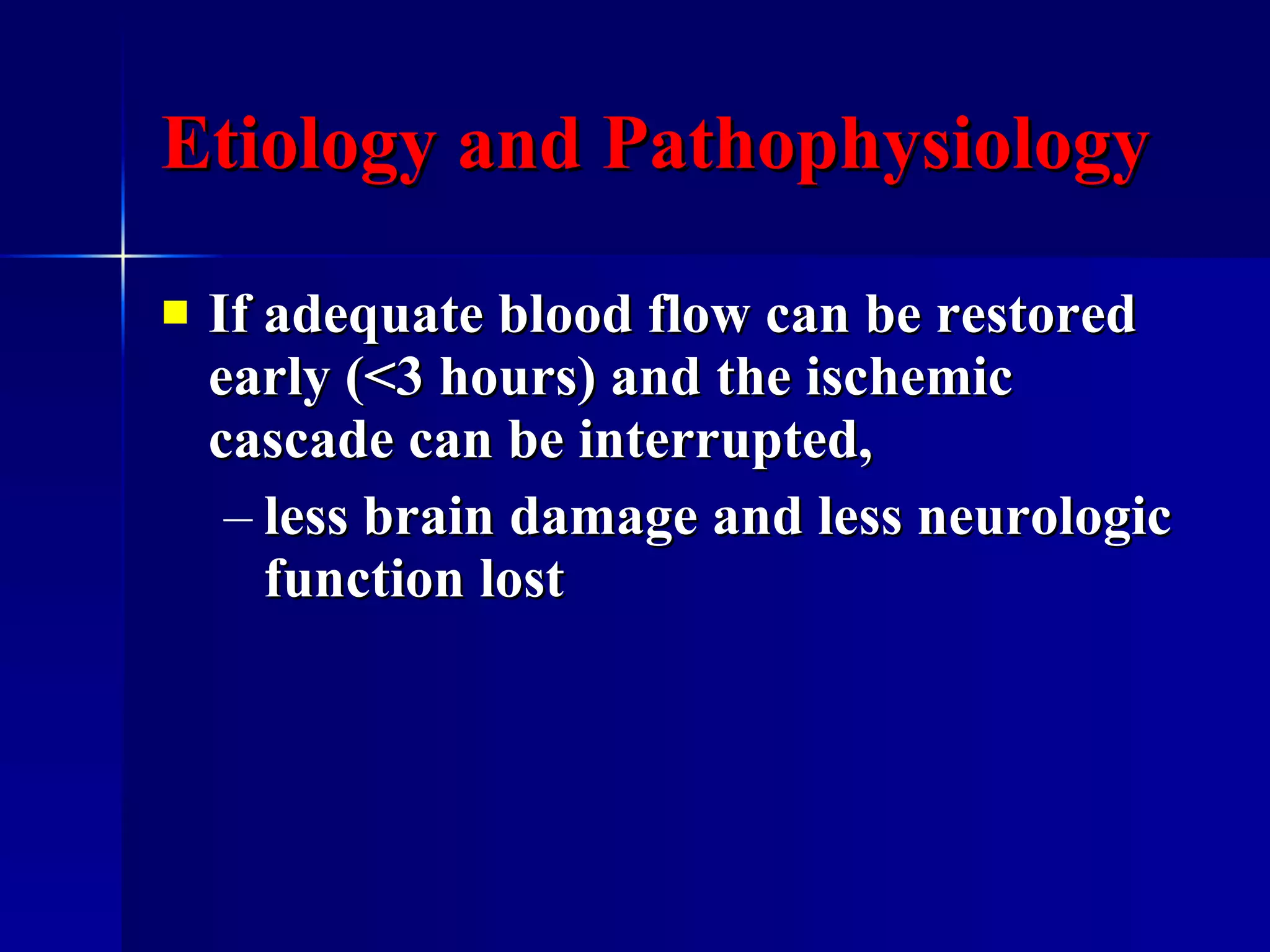 Etiology and Pathophysiology

If adequate blood flow can be restored early (<3 hours) and the ischemic cascade can be interrupted,

– less brain damage and less neurologic function lost